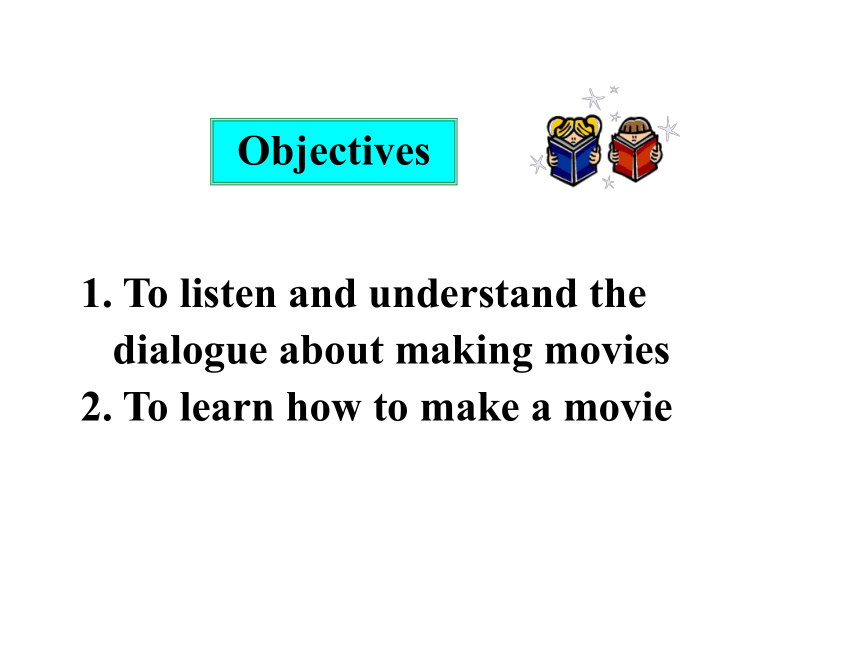 Objectives

1. To listen and understand the dialogue about making movies
2. To learn how to make a movie